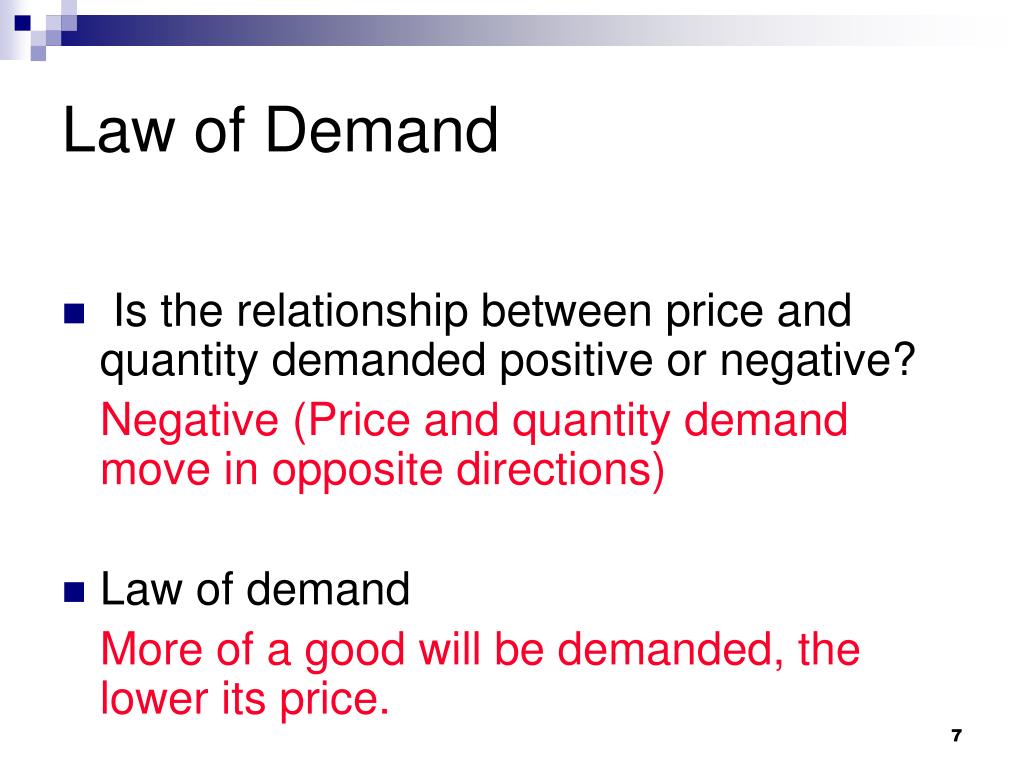 Law of Demand

Is the relationship between price and quantity demanded positive or negative?

Negative (Price and quantity demand move in opposite directions)

Law of demand

More of a good will be demanded, the lower its price.

7